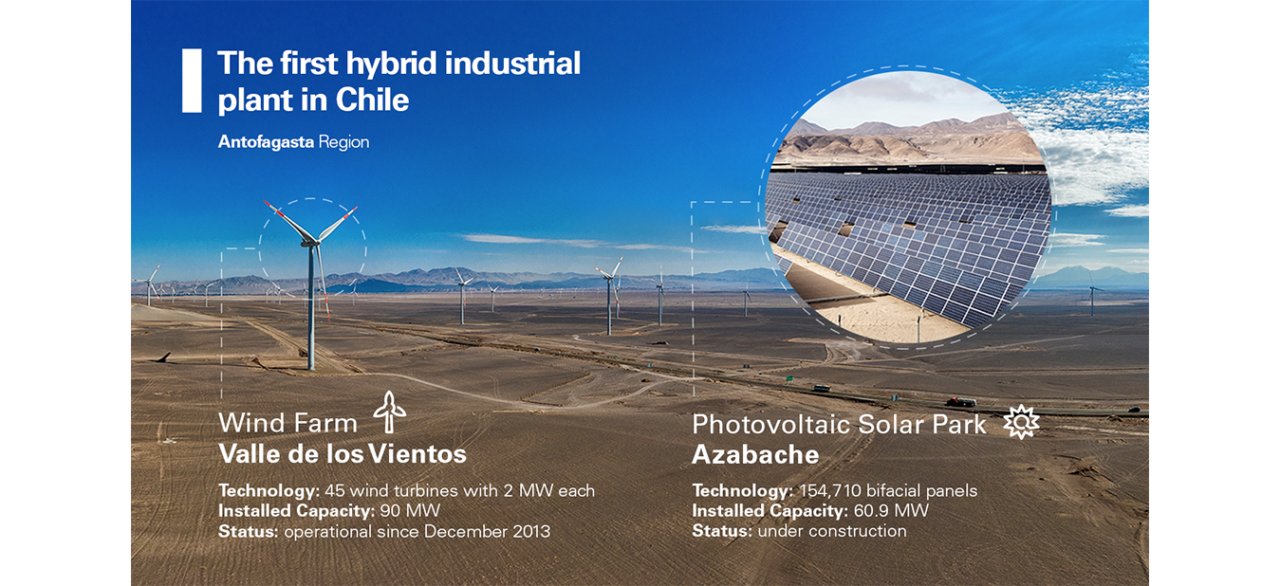 The first hybrid industrial plant in Chile

Antofagasta Region

Wind Farm
Valle de los Vientos

Technology: 45 wind turbines with 2 MW each
Installed Capacity: 90 MW
Status: operational since December 2013

Photovoltaic Solar Park
Azabache

Technology: 154,710 bifacial panels
Installed Capacity: 60.9 MW
Status: under construction